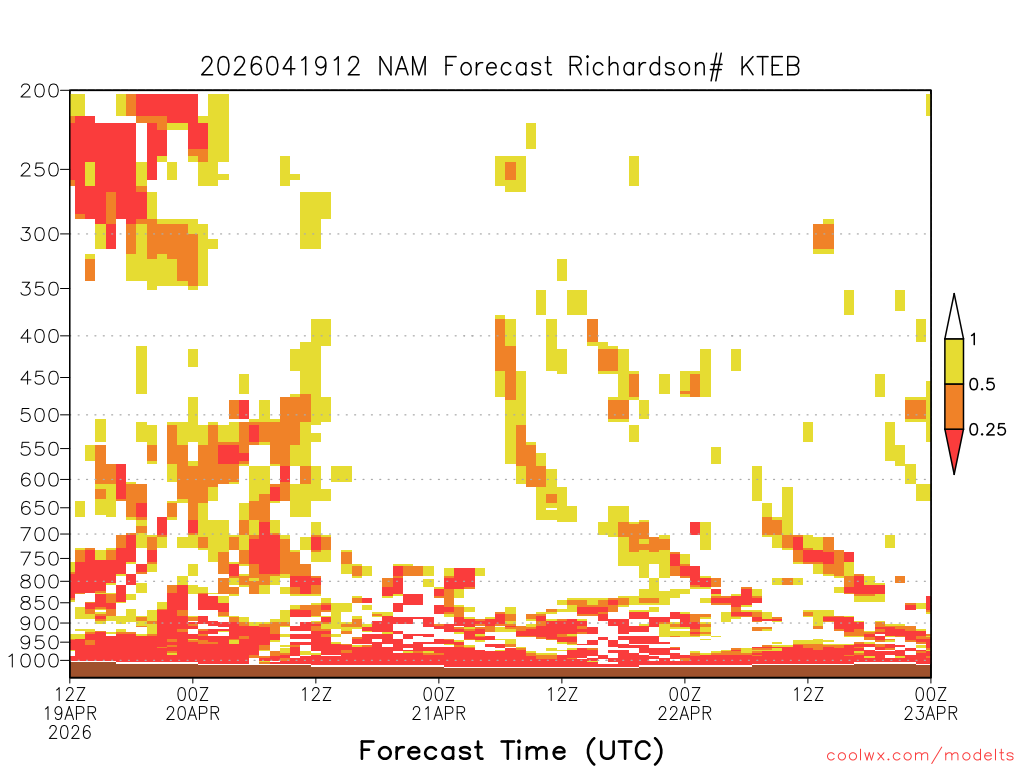 2026041912 NAM Forecast Richardson# KTEB

200
250
300
350
400
450
500
550
600
650
700
750
800
850
900
950
1000

1
0.5
0.25

12Z
19APR
2026
00Z
20APR
12Z
00Z
21APR
12Z
00Z
22APR
12Z
00Z
23APR

Forecast Time (UTC)

coolwx.com/modelts